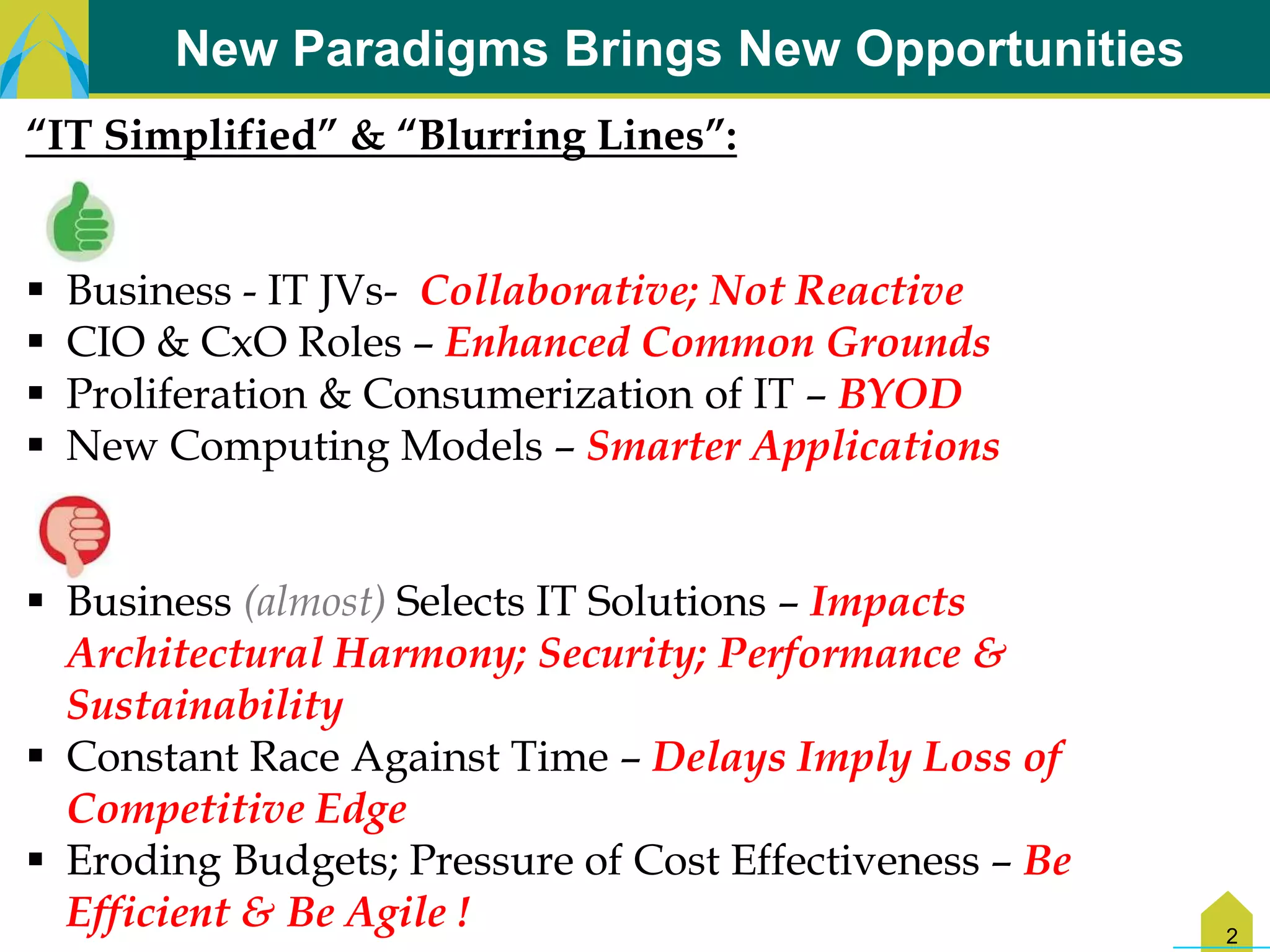 New Paradigms Brings New Opportunities

“IT Simplified” & “Blurring Lines”:

▪ Business - IT JVs- Collaborative; Not Reactive
▪ CIO & CxO Roles – Enhanced Common Grounds
▪ Proliferation & Consumerization of IT – BYOD
▪ New Computing Models – Smarter Applications

▪ Business (almost) Selects IT Solutions – Impacts Architectural Harmony; Security; Performance & Sustainability
▪ Constant Race Against Time – Delays Imply Loss of Competitive Edge
▪ Eroding Budgets; Pressure of Cost Effectiveness – Be Efficient & Be Agile !

2